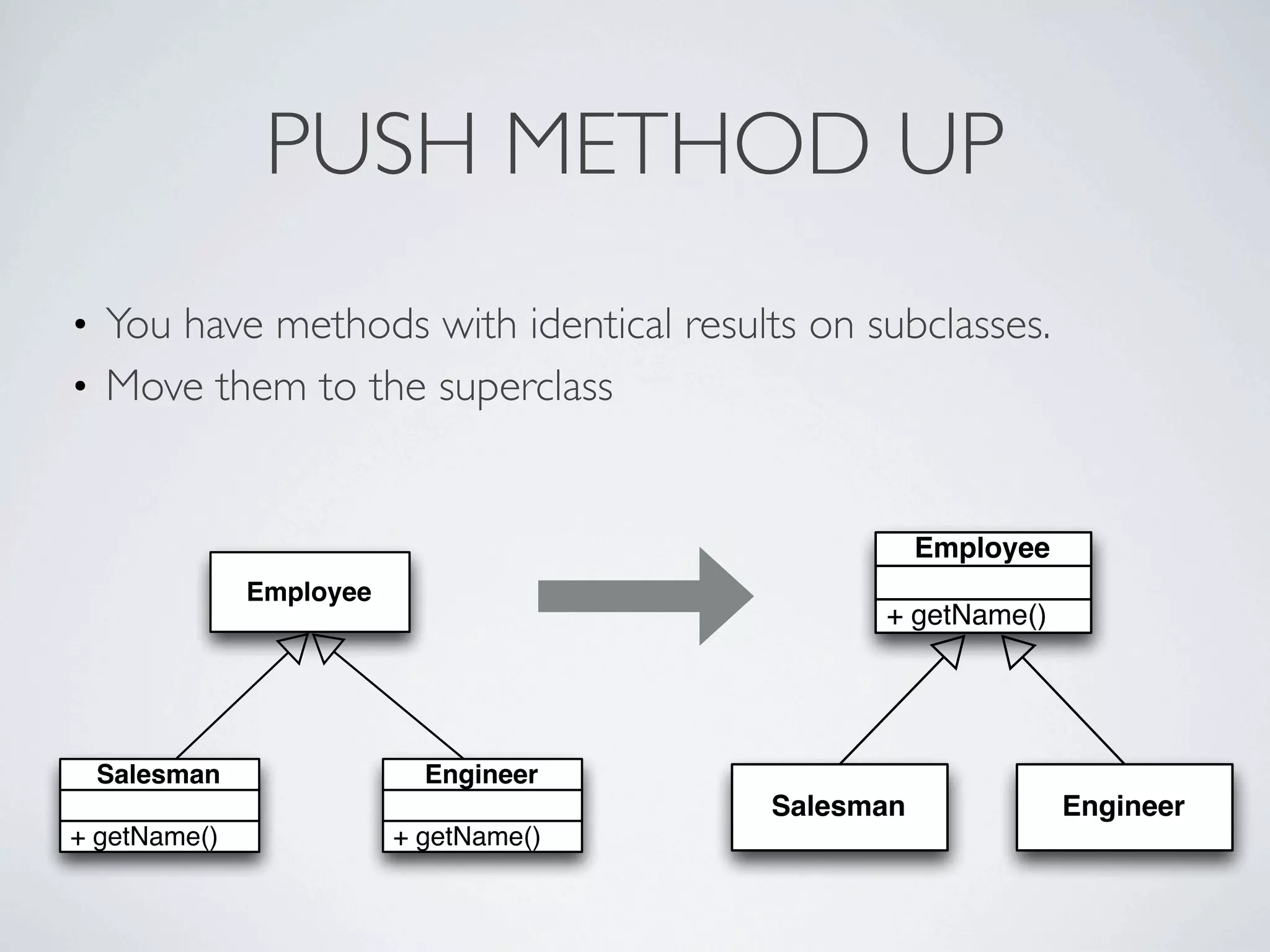 PUSH METHOD UP

• You have methods with identical results on subclasses.

• Move them to the superclass

Employee

Salesman

+ getName()

Engineer

+ getName()

Employee

+ getName()

Salesman

Engineer